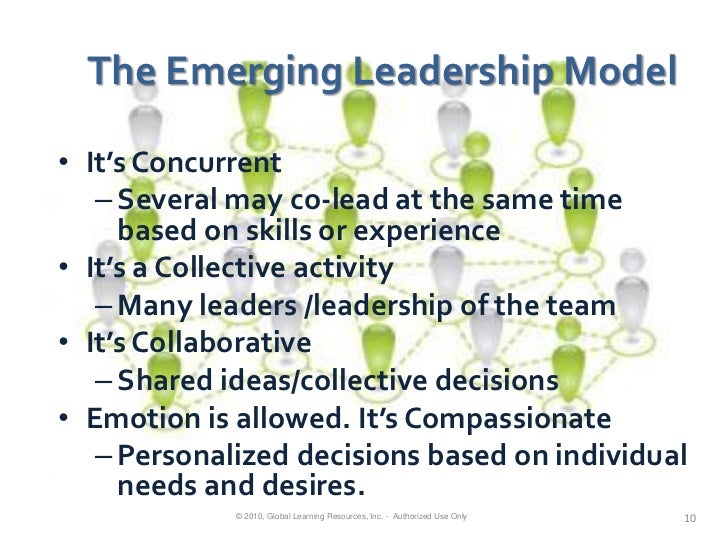 The Emerging Leadership Model

• It's Concurrent
– Several may co-lead at the same time based on skills or experience
• It's a Collective activity
– Many leaders /leadership of the team
• It's Collaborative
– Shared ideas/collective decisions
• Emotion is allowed. It's Compassionate
– Personalized decisions based on individual needs and desires.

© 2010, Global Learning Resources, Inc. - Authorized Use Only

10